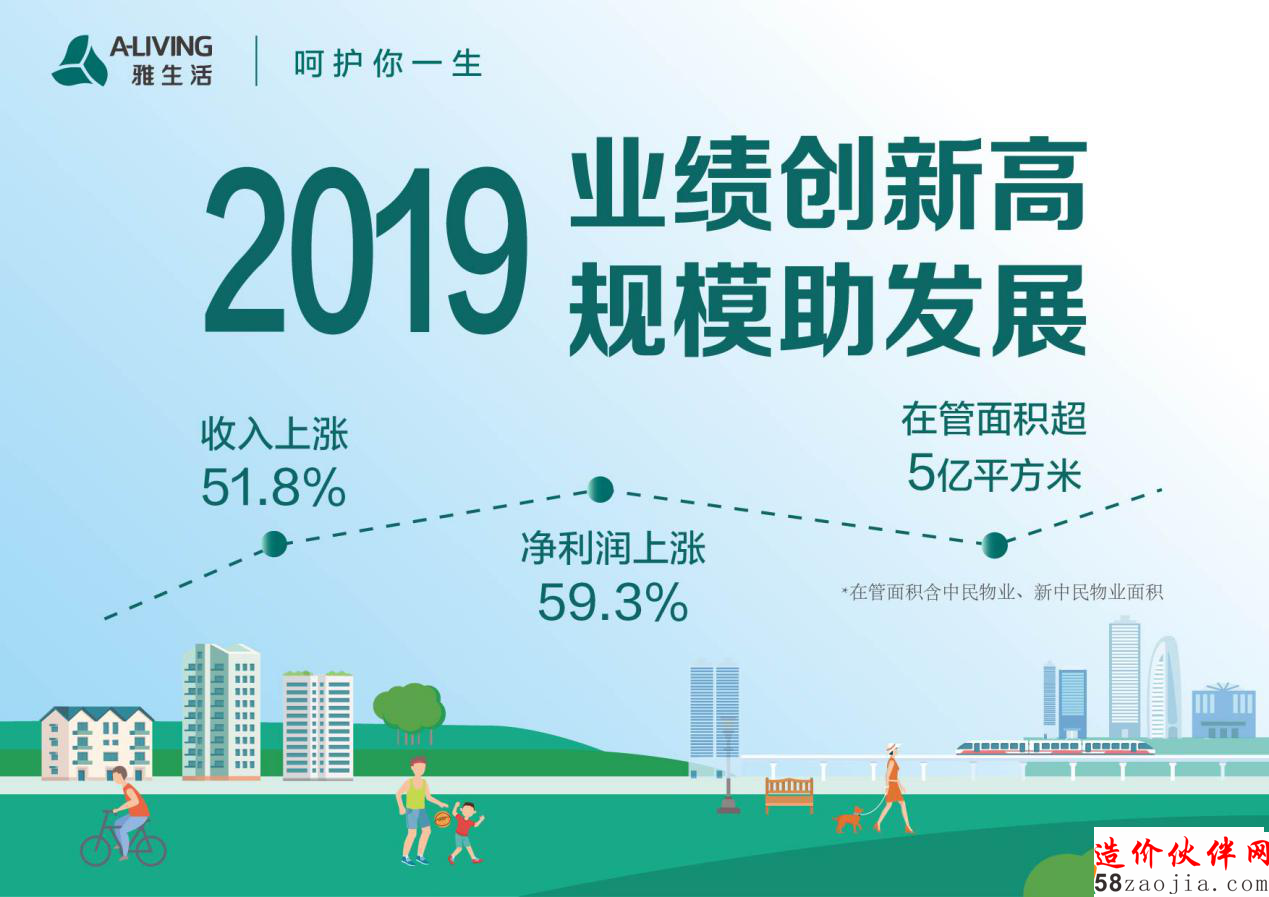 A-LIVING
雅生活
呵护你一生

2019 业绩创新高
规模助发展

收入上涨
51.8%

净利润上涨
59.3%

在管面积超
5亿平方米

*在管面积含中民物业、新中民物业面积

造价伙伴网
58zaojia.com